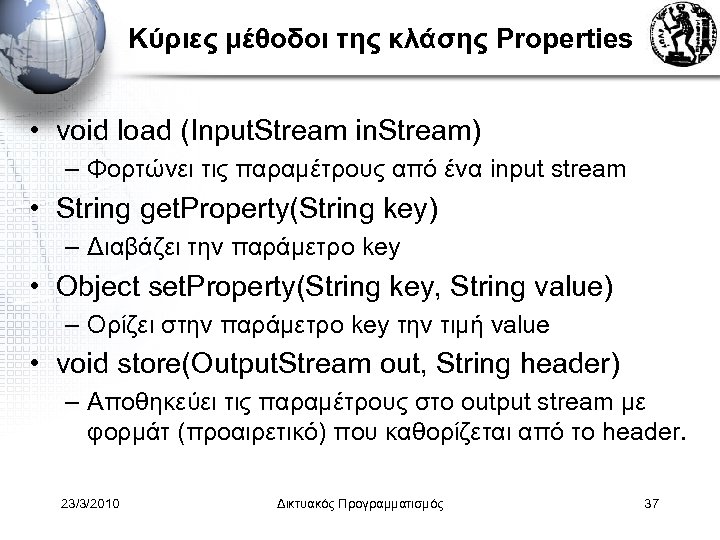 Κύριες μέθοδοι της κλάσης Properties

• void load (InputStream inStream)
  – Φορτώνει τις παραμέτρους από ένα input stream
• String getProperty(String key)
  – Διαβάζει την παράμετρο key
• Object setProperty(String key, String value)
  – Ορίζει στην παράμετρο key την τιμή value
• void store(OutputStream out, String header)
  – Αποθηκεύει τις παραμέτρους στο output stream με φορμάτ (προαιρετικό) που καθορίζεται από το header.

23/3/2010 Δικτυακός Προγραμματισμός 37